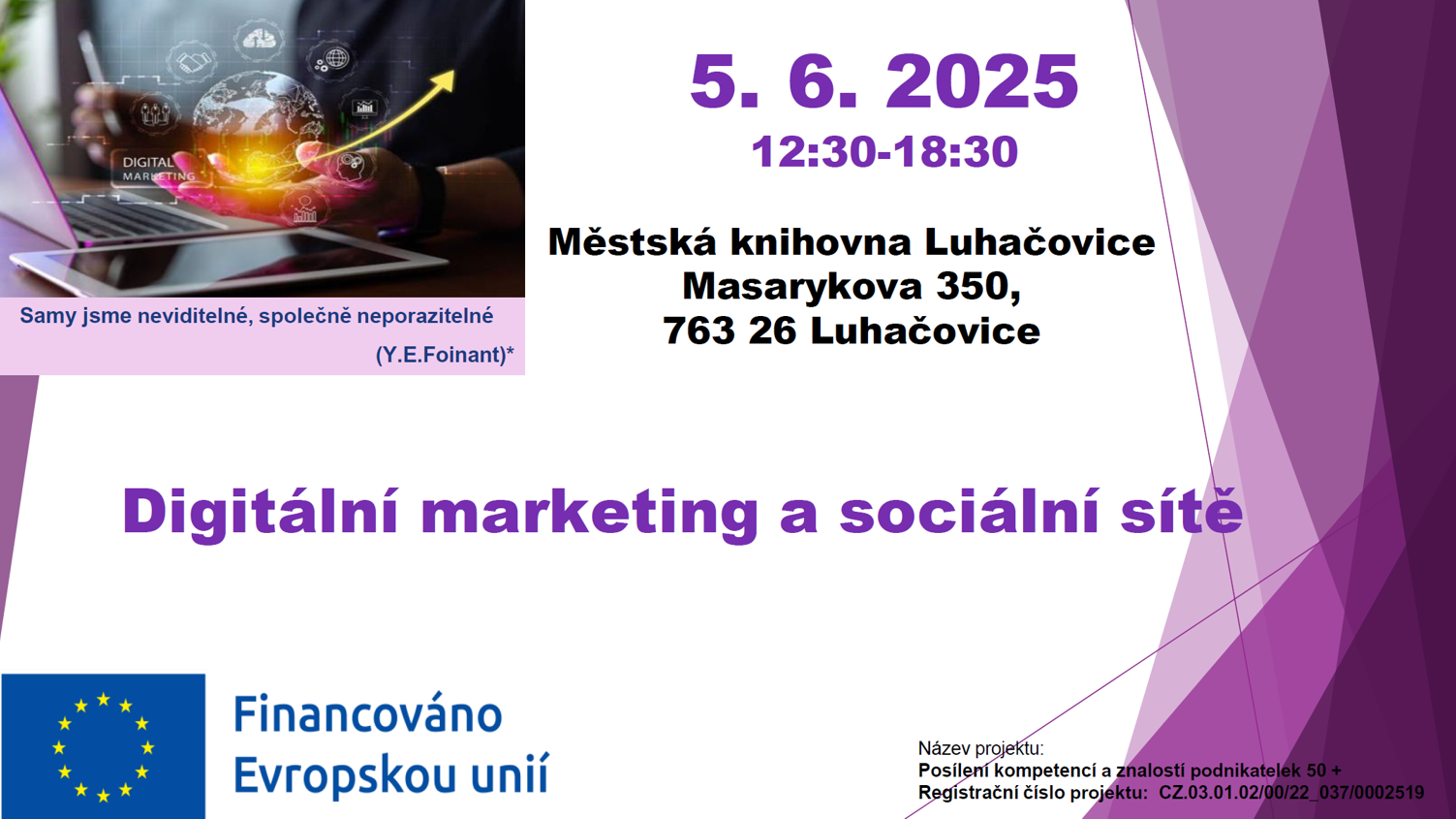 DIGITAL MARKETING

Samy jsme neviditelné, společně neporazitelné

(Y.E.Foinant)*

5. 6. 2025
12:30-18:30

Městská knihovna Luhačovice
Masarykova 350,
763 26 Luhačovice

Digitální marketing a sociální sítě

Financováno Evropskou unií

Název projektu:
Posílení kompetencí a znalostí podnikatelek 50 +
Registrační číslo projektu: CZ.03.01.02/00/22_037/0002519